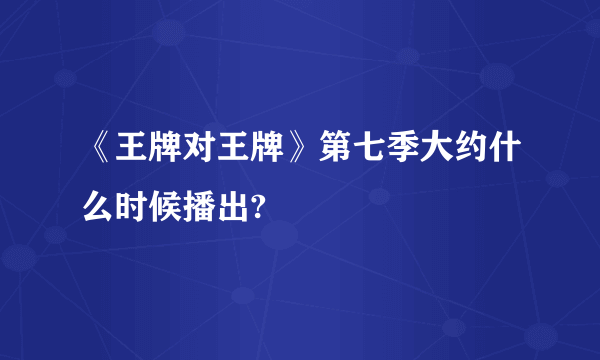 《王牌对王牌》第七季大约什么时候播出?